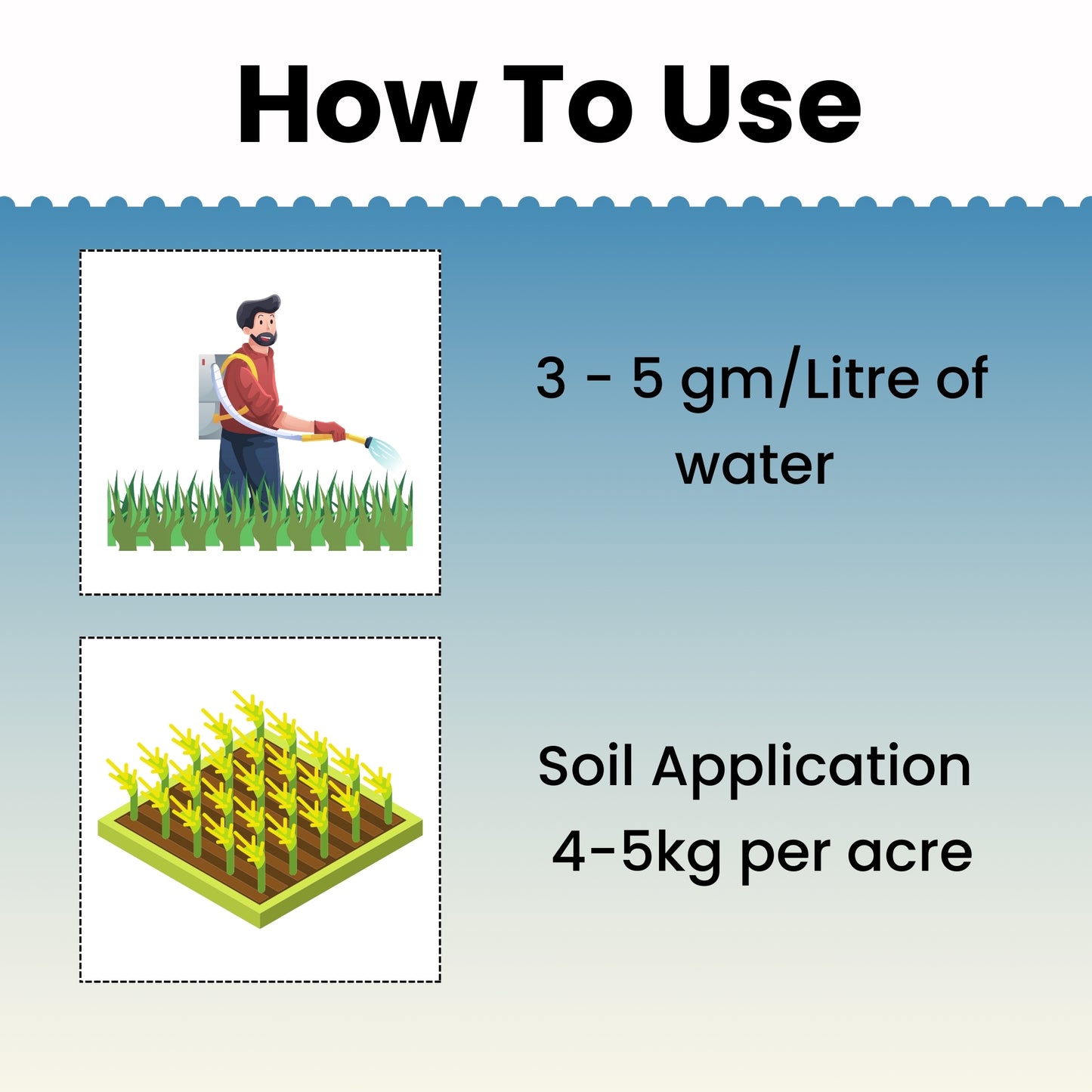 How To Use

3 - 5 gm/Litre of water

Soil Application
4-5kg per acre